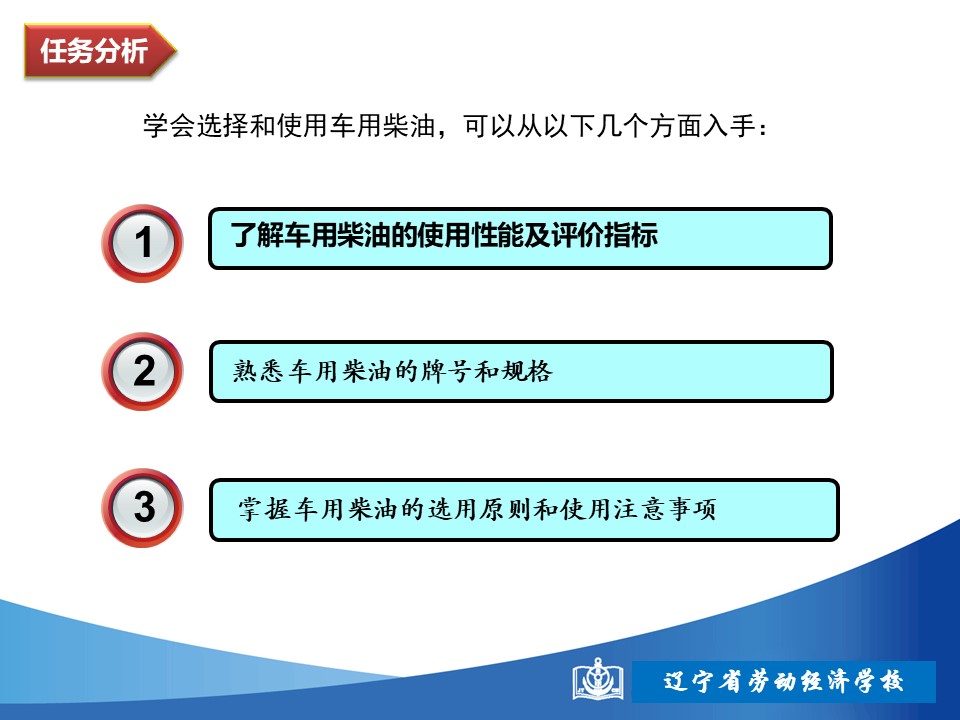 任务分析

学会选择和使用车用柴油，可以从以下几个方面入手：

1
了解车用柴油的使用性能及评价指标

2
熟悉车用柴油的牌号和规格

3
掌握车用柴油的选用原则和使用注意事项

辽宁省劳动经济学校